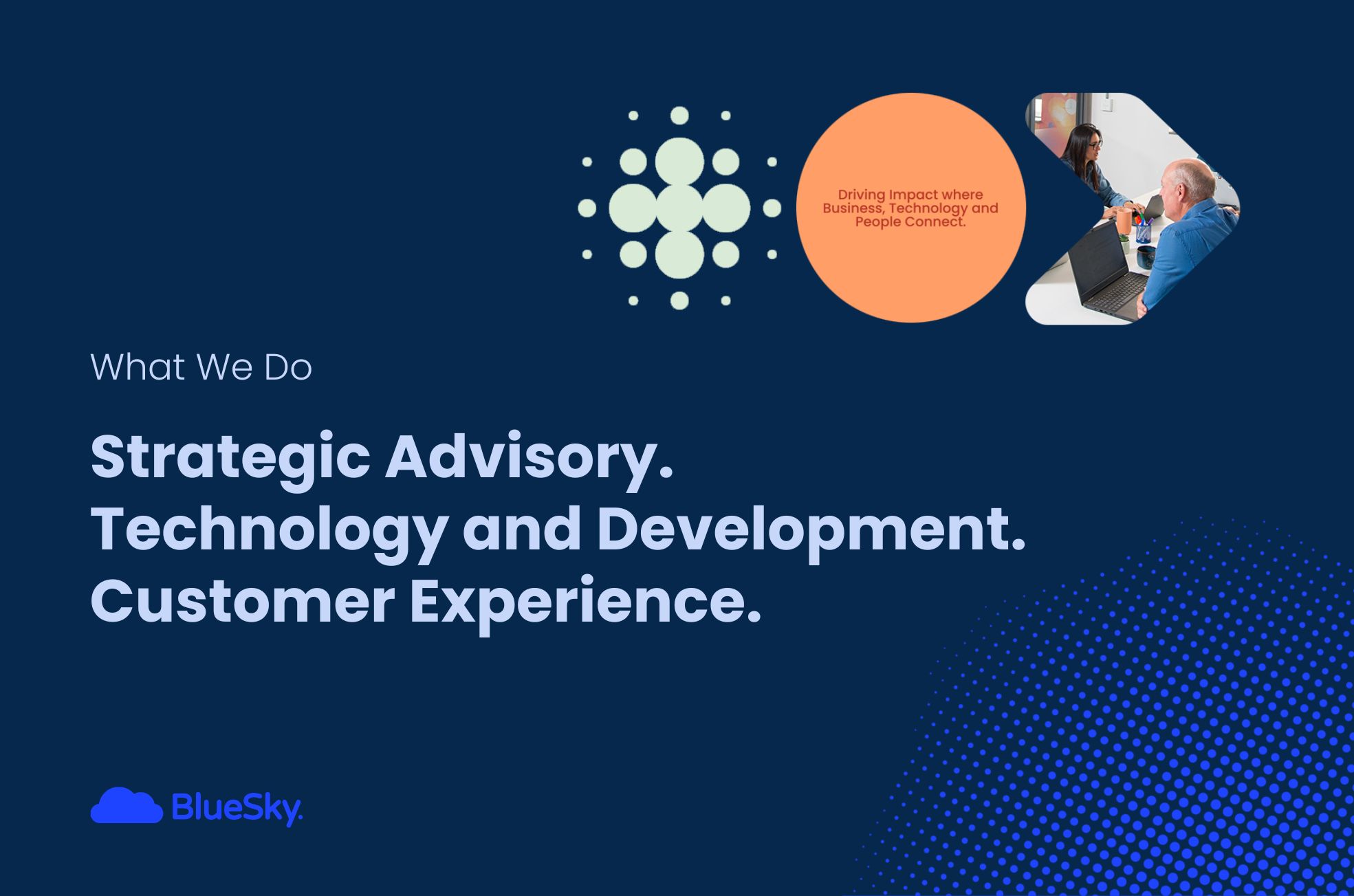 Driving Impact where Business, Technology and People Connect.

What We Do

Strategic Advisory.
Technology and Development.
Customer Experience.

BlueSky.